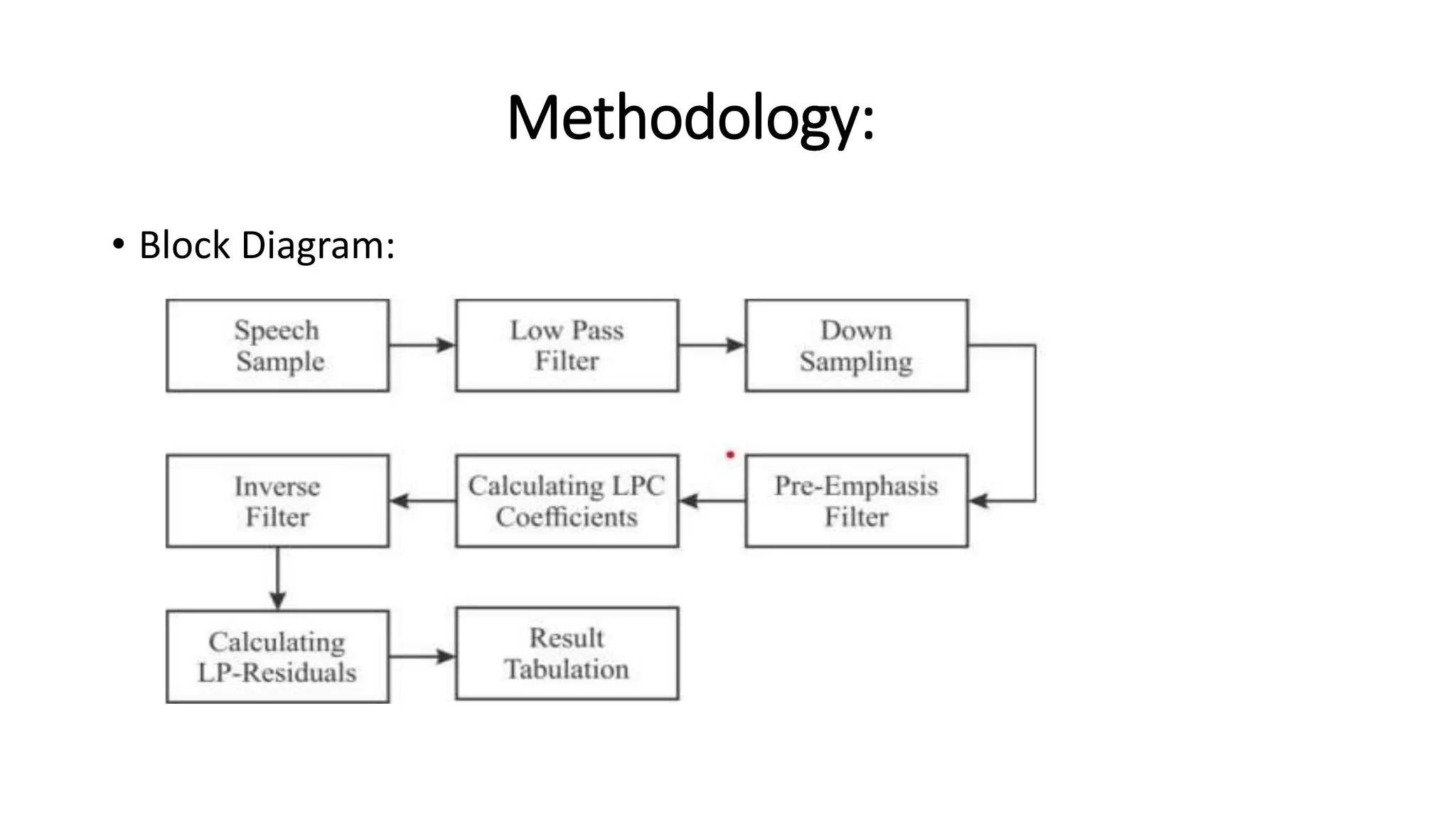 Methodology:

• Block Diagram:

Speech Sample

Low Pass Filter

Down Sampling

Pre-Emphasis Filter

Calculating LPC Coefficients

Inverse Filter

Calculating LP-Residuals

Result Tabulation